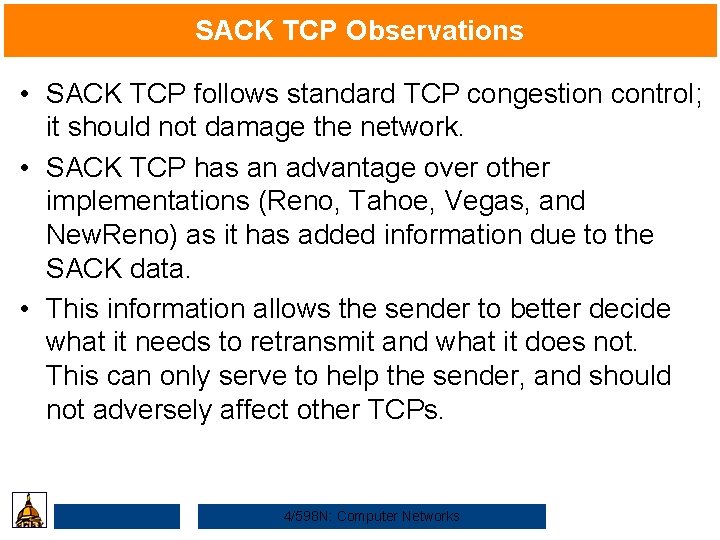 SACK TCP Observations

• SACK TCP follows standard TCP congestion control; it should not damage the network.

• SACK TCP has an advantage over other implementations (Reno, Tahoe, Vegas, and NewReno) as it has added information due to the SACK data.

• This information allows the sender to better decide what it needs to retransmit and what it does not. This can only serve to help the sender, and should not adversely affect other TCPs.

4/598N: Computer Networks